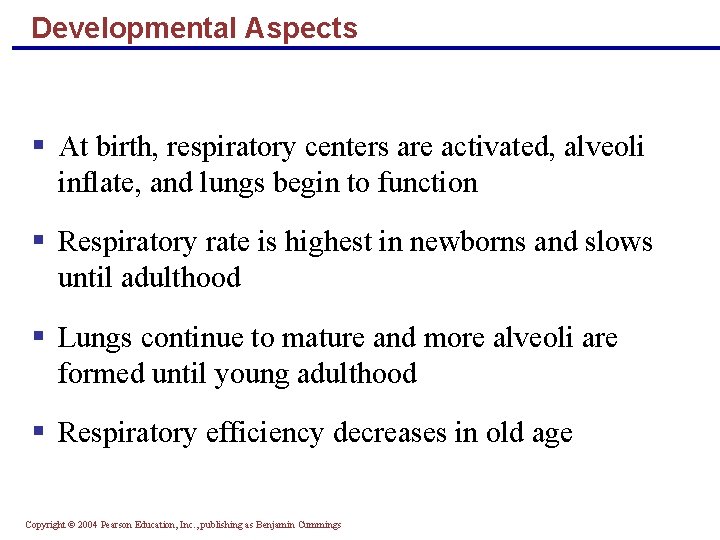 Developmental Aspects

▪ At birth, respiratory centers are activated, alveoli inflate, and lungs begin to function

▪ Respiratory rate is highest in newborns and slows until adulthood

▪ Lungs continue to mature and more alveoli are formed until young adulthood

▪ Respiratory efficiency decreases in old age

Copyright © 2004 Pearson Education, Inc., publishing as Benjamin Cummings